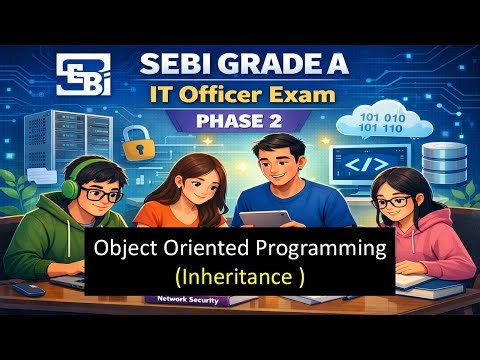 SEBI

SEBI GRADE A

IT Officer Exam

PHASE 2

101 010
101 110

</>

Object Oriented Programming
(Inheritance )

Network Security